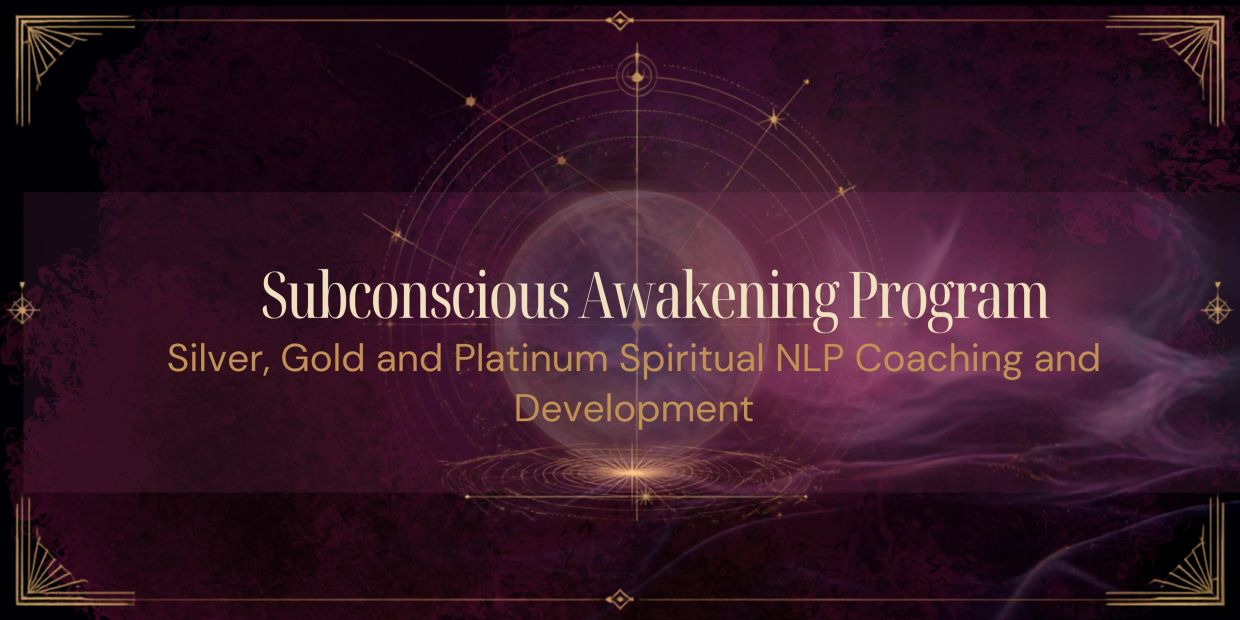 Subconscious Awakening Program

Silver, Gold and Platinum Spiritual NLP Coaching and Development